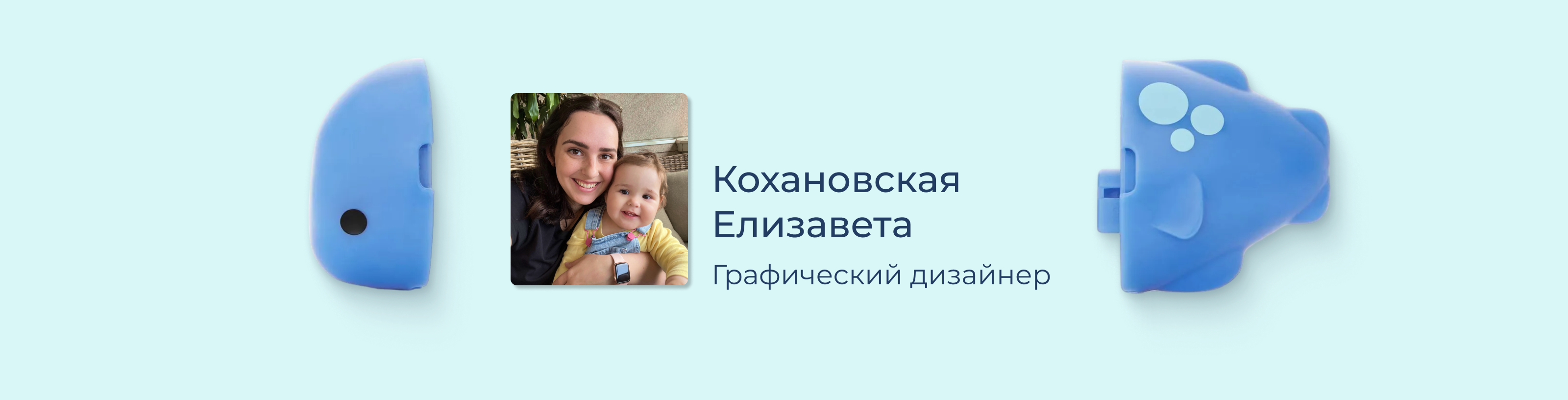 Кохановская Елизавета

Графический дизайнер